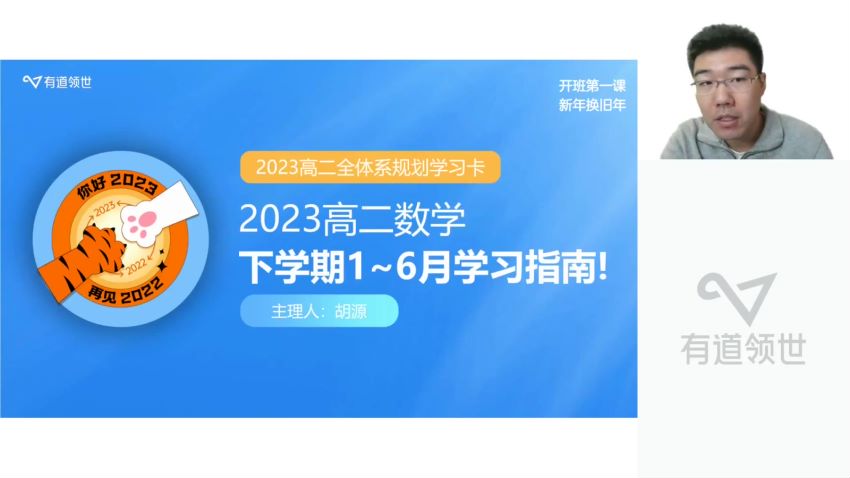 有道领世

开班第一课
新年换旧年

你好 2023
2023
2022
再见 2022

2023高二全体系规划学习卡

2023高二数学
下学期1~6月学习指南!

主理人：胡源

有道领世